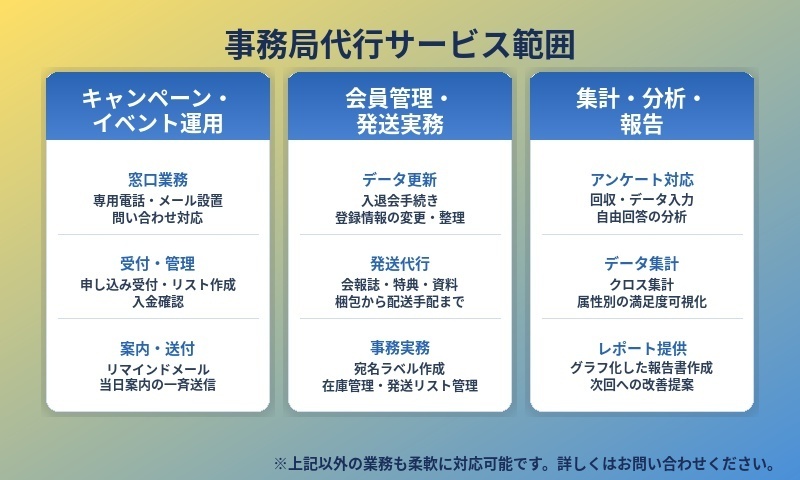 事務局代行サービス範囲

キャンペーン・イベント運用

窓口業務
専用電話・メール設置
問い合わせ対応

受付・管理
申し込み受付・リスト作成
入金確認

案内・送付
リマインドメール
当日案内の一斉送信

会員管理・発送実務

データ更新
入退会手続き
登録情報の変更・整理

発送代行
会報誌・特典・資料
梱包から配送手配まで

事務実務
宛名ラベル作成
在庫管理・発送リスト管理

集計・分析・報告

アンケート対応
回収・データ入力
自由回答の分析

データ集計
クロス集計
属性別の満足度可視化

レポート提供
グラフ化した報告書作成
次回への改善提案

※上記以外の業務も柔軟に対応可能です。詳しくはお問い合わせください。